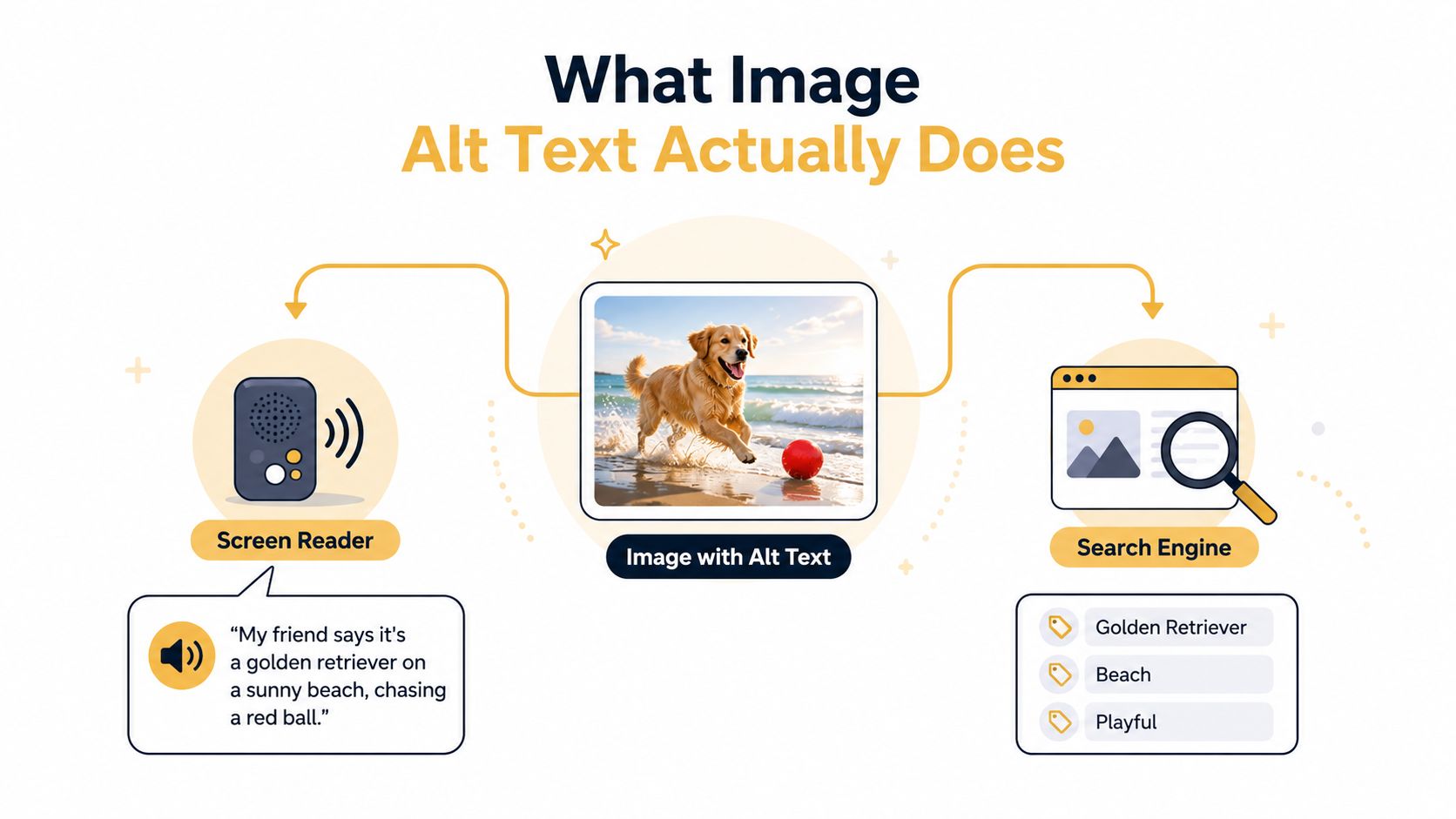 What Image
Alt Text Actually Does

Screen Reader

“My friend says it's a golden retriever on a sunny beach, chasing a red ball.”

Image with Alt Text

Search Engine

Golden Retriever
Beach
Playful